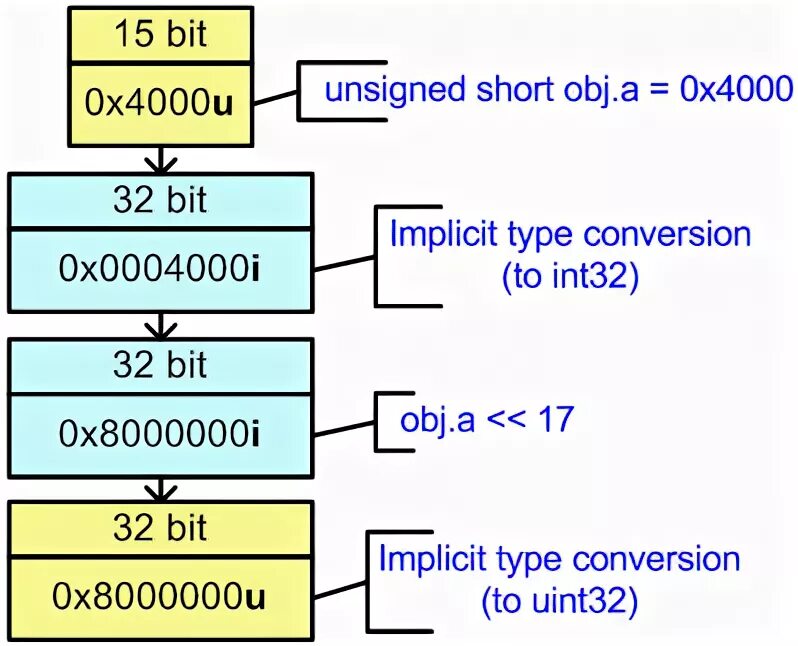 15 bit

0x4000u

unsigned short obj.a = 0x4000

32 bit

0x0004000i

Implicit type conversion (to int32)

32 bit

0x8000000i

obj.a << 17

32 bit

0x8000000u

Implicit type conversion (to uint32)